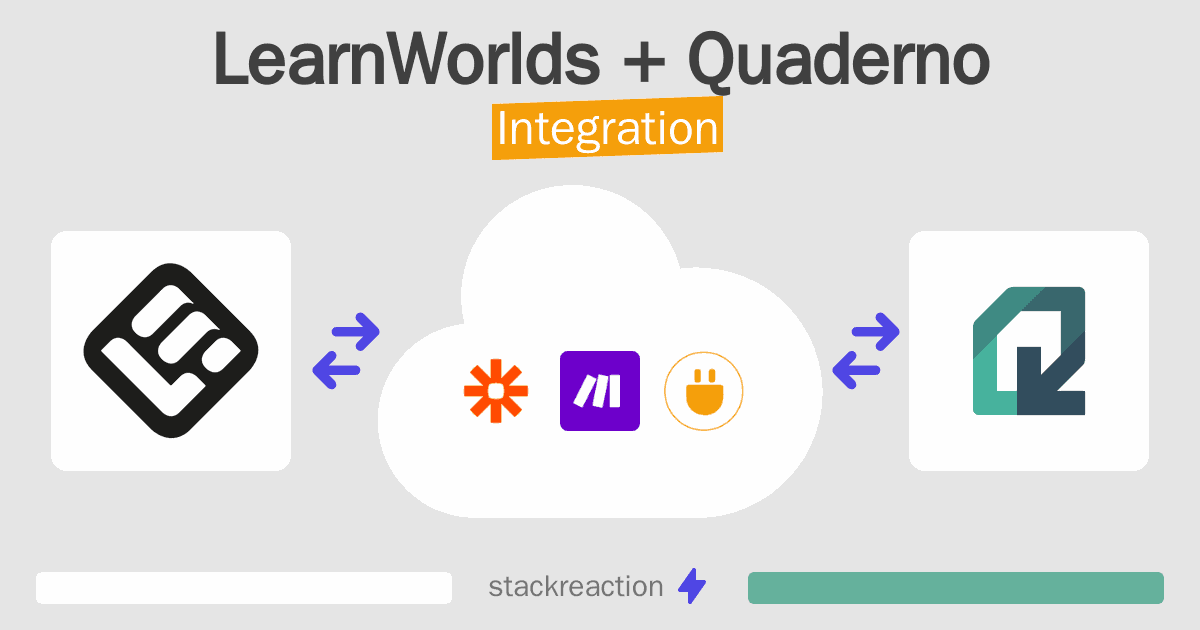 LearnWorlds + Quaderno
Integration

stackreaction